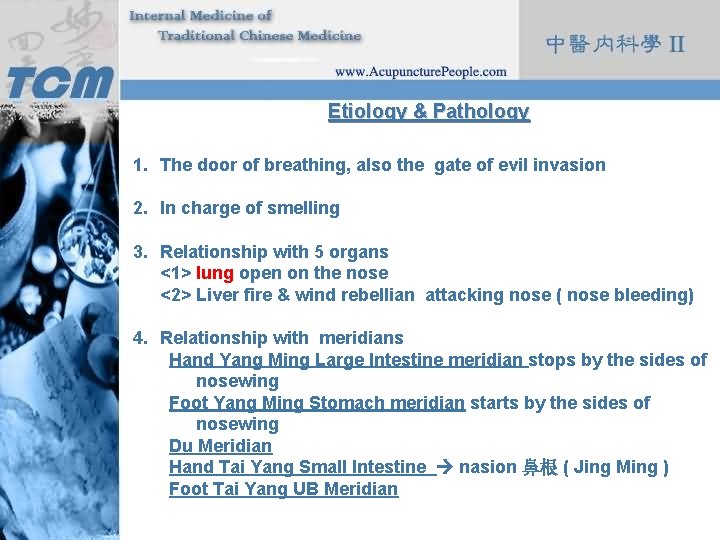 TCM

Internal Medicine of
Traditional Chinese Medicine

www.AcupuncturePeople.com

中醫內科學 II

Etiology & Pathology

1. The door of breathing, also the gate of evil invasion

2. In charge of smelling

3. Relationship with 5 organs
<1> lung open on the nose
<2> Liver fire & wind rebellian attacking nose ( nose bleeding)

4. Relationship with meridians
Hand Yang Ming Large Intestine meridian stops by the sides of nosewing
Foot Yang Ming Stomach meridian starts by the sides of nosewing
Du Meridian
Hand Tai Yang Small Intestine → nasion 鼻根 ( Jing Ming )
Foot Tai Yang UB Meridian